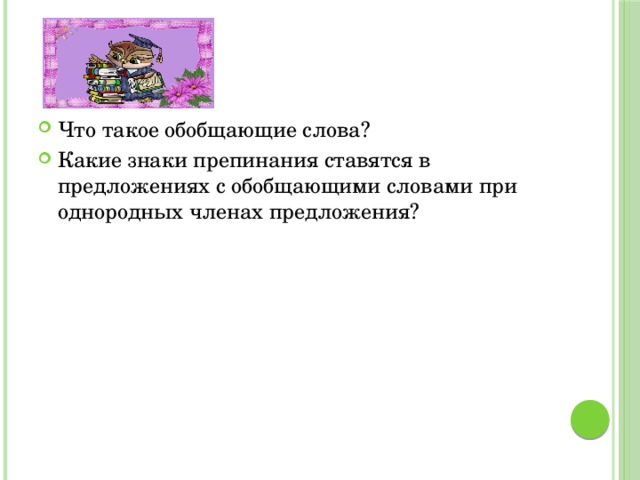 Что такое обобщающие слова?

Какие знаки препинания ставятся в предложениях с обобщающими словами при однородных членах предложения?